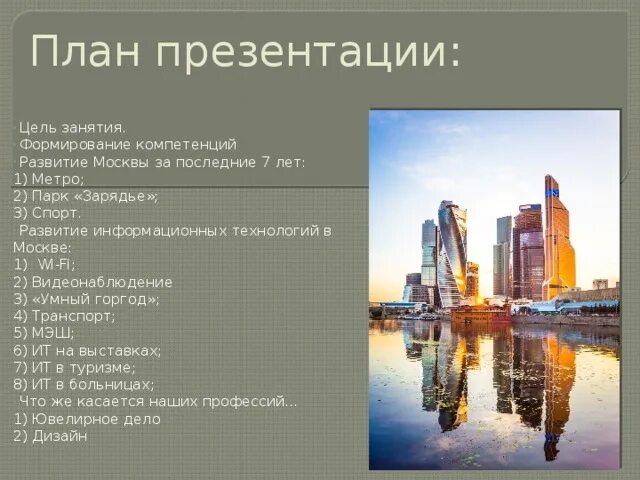 План презентации:

Цель занятия.
Формирование компетенций
Развитие Москвы за последние 7 лет:
1) Метро;
2) Парк «Зарядье»;
3) Спорт.
Развитие информационных технологий в Москве:
1) Wi-Fi;
2) Видеонаблюдение
3) «Умный горгод»;
4) Транспорт;
5) МЭШ;
6) ИТ на выставках;
7) ИТ в туризме;
8) ИТ в больницах;
Что же касается наших профессий...
1) Ювелирное дело
2) Дизайн